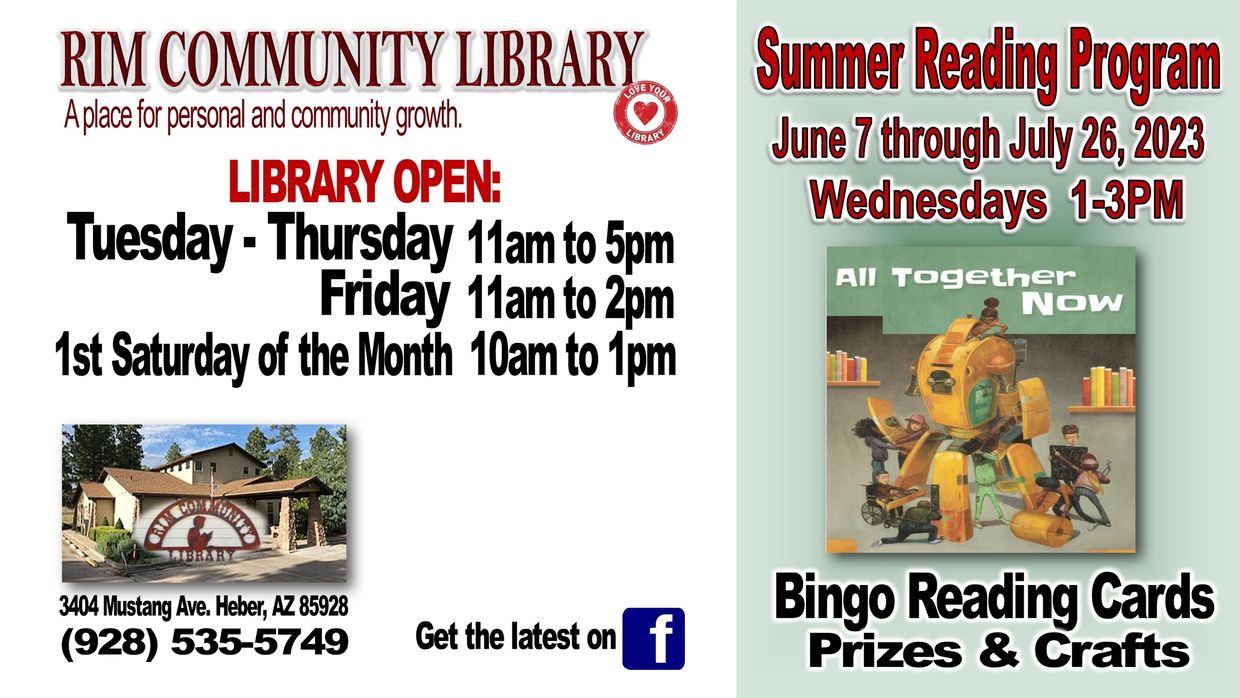 RIM COMMUNITY LIBRARY
A place for personal and community growth.

LOVE YOUR LIBRARY

LIBRARY OPEN:
Tuesday - Thursday 11am to 5pm
Friday 11am to 2pm
1st Saturday of the Month 10am to 1pm

RIM COMMUNITY LIBRARY

3404 Mustang Ave. Heber, AZ 85928
(928) 535-5749

Get the latest on f

Summer Reading Program
June 7 through July 26, 2023
Wednesdays 1-3PM

All Together Now

Bingo Reading Cards
Prizes & Crafts